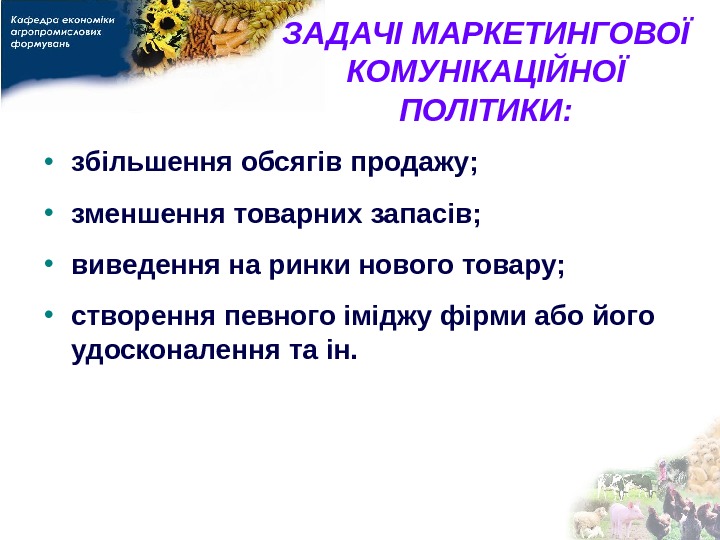 Кафедра економіки агропромислових формувань

ЗАДАЧІ МАРКЕТИНГОВОЇ КОМУНІКАЦІЙНОЇ ПОЛІТИКИ:

• збільшення обсягів продажу;
• зменшення товарних запасів;
• виведення на ринки нового товару;
• створення певного іміджу фірми або його удосконалення та ін.